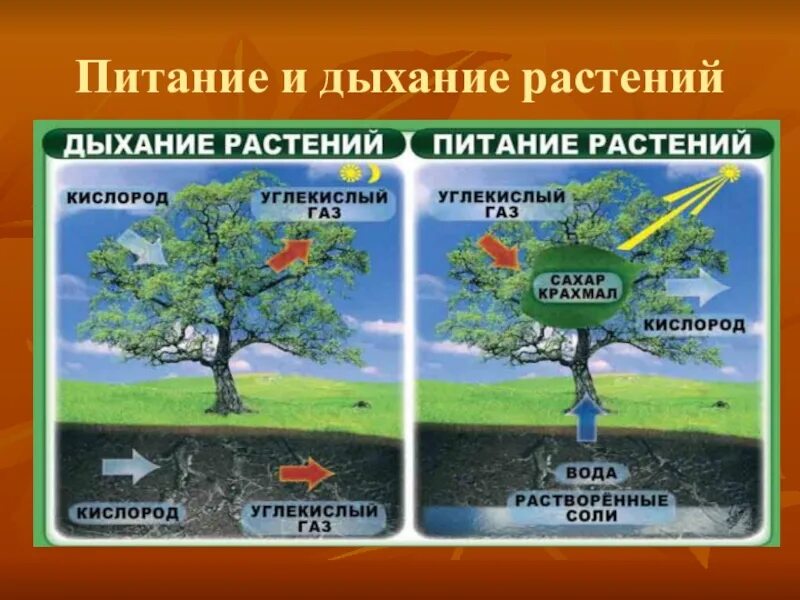 Питание и дыхание растений

ДЫХАНИЕ РАСТЕНИЙ

КИСЛОРОД

УГЛЕКИСЛЫЙ ГАЗ

КИСЛОРОД

УГЛЕКИСЛЫЙ ГАЗ

ПИТАНИЕ РАСТЕНИЙ

УГЛЕКИСЛЫЙ ГАЗ

САХАР КРАХМАЛ

КИСЛОРОД

ВОДА

РАСТВОРЁННЫЕ СОЛИ